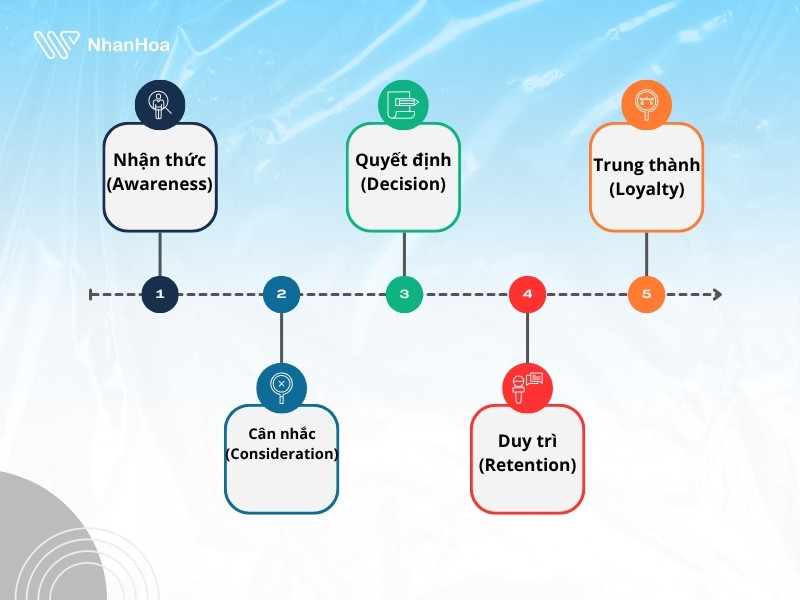 NhanHoa

Nhận thức (Awareness)

Quyết định (Decision)

Trung thành (Loyalty)

1

2

3

4

5

Cân nhắc (Consideration)

Duy trì (Retention)